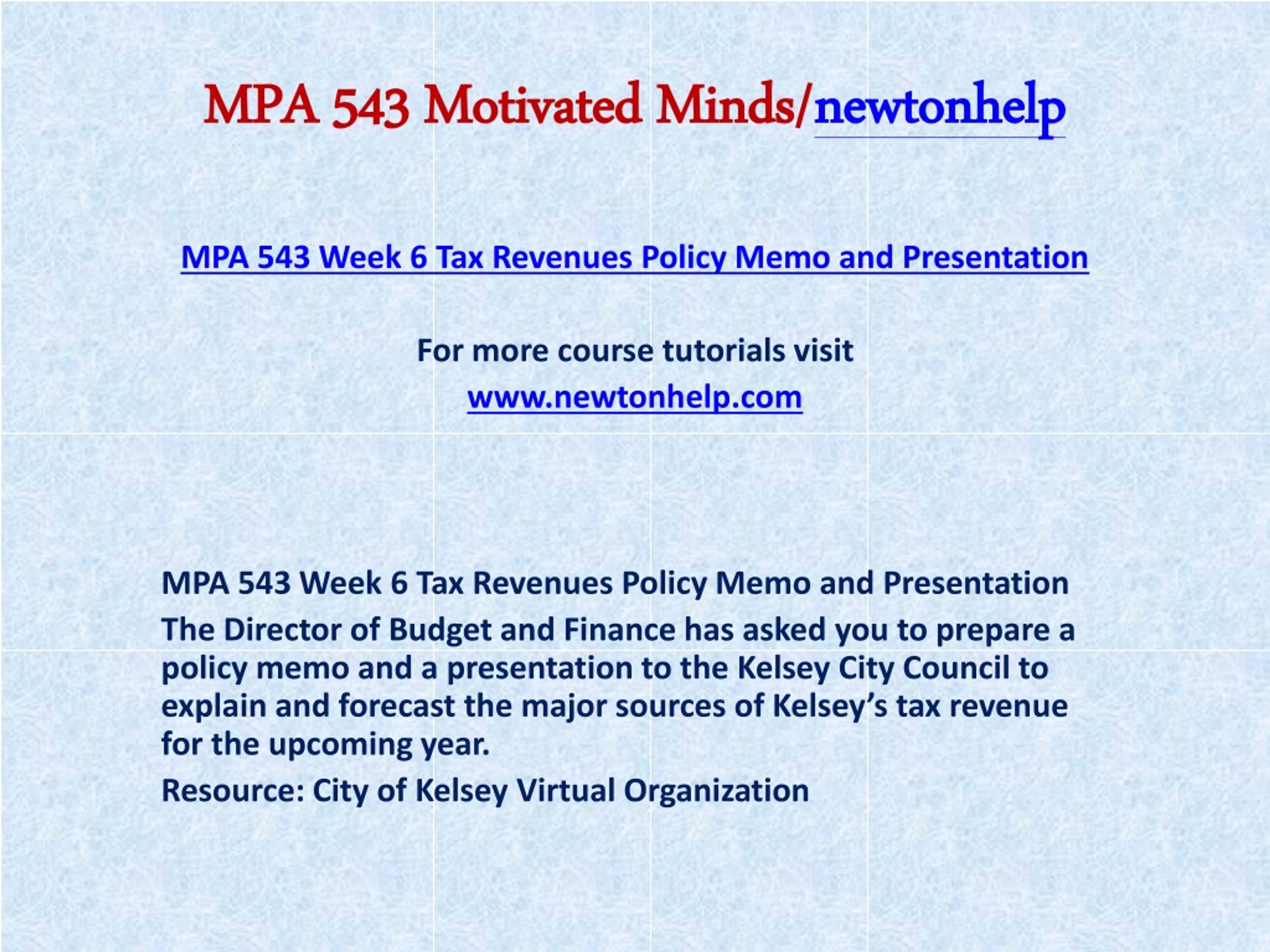 MPA 543 Motivated Minds/newtonhelp

MPA 543 Week 6 Tax Revenues Policy Memo and Presentation

For more course tutorials visit
www.newtonhelp.com

MPA 543 Week 6 Tax Revenues Policy Memo and Presentation

The Director of Budget and Finance has asked you to prepare a policy memo and a presentation to the Kelsey City Council to explain and forecast the major sources of Kelsey's tax revenue for the upcoming year.

Resource: City of Kelsey Virtual Organization